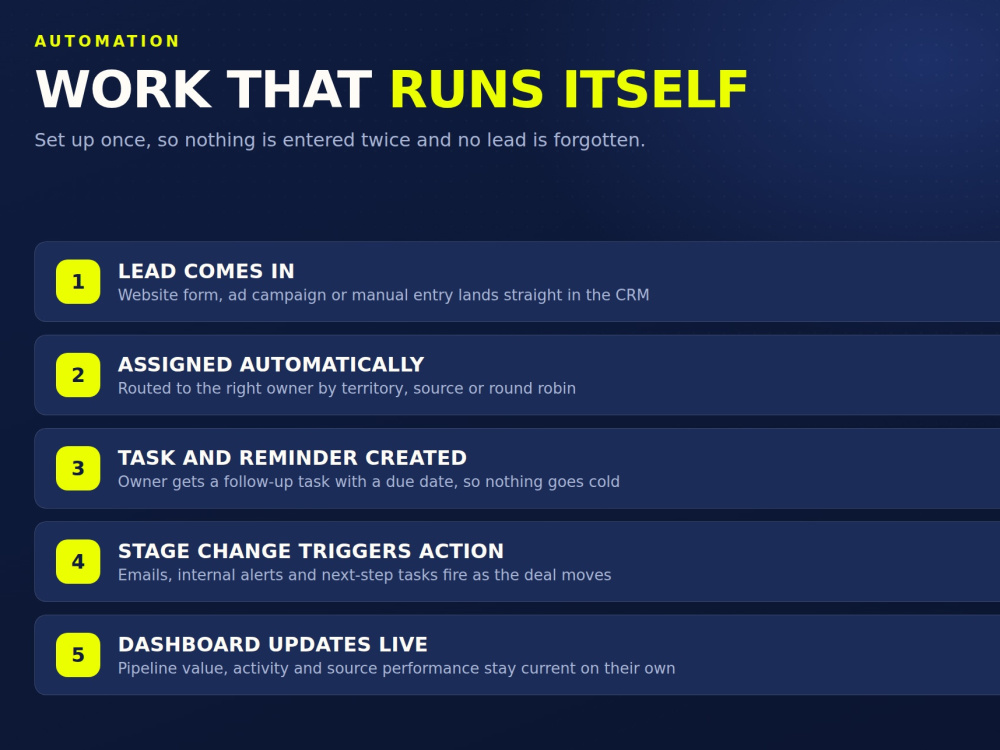 AUTOMATION

WORK THAT RUNS ITSELF

Set up once, so nothing is entered twice and no lead is forgotten.

1
LEAD COMES IN
Website form, ad campaign or manual entry lands straight in the CRM

2
ASSIGNED AUTOMATICALLY
Routed to the right owner by territory, source or round robin

3
TASK AND REMINDER CREATED
Owner gets a follow-up task with a due date, so nothing goes cold

4
STAGE CHANGE TRIGGERS ACTION
Emails, internal alerts and next-step tasks fire as the deal moves

5
DASHBOARD UPDATES LIVE
Pipeline value, activity and source performance stay current on their own